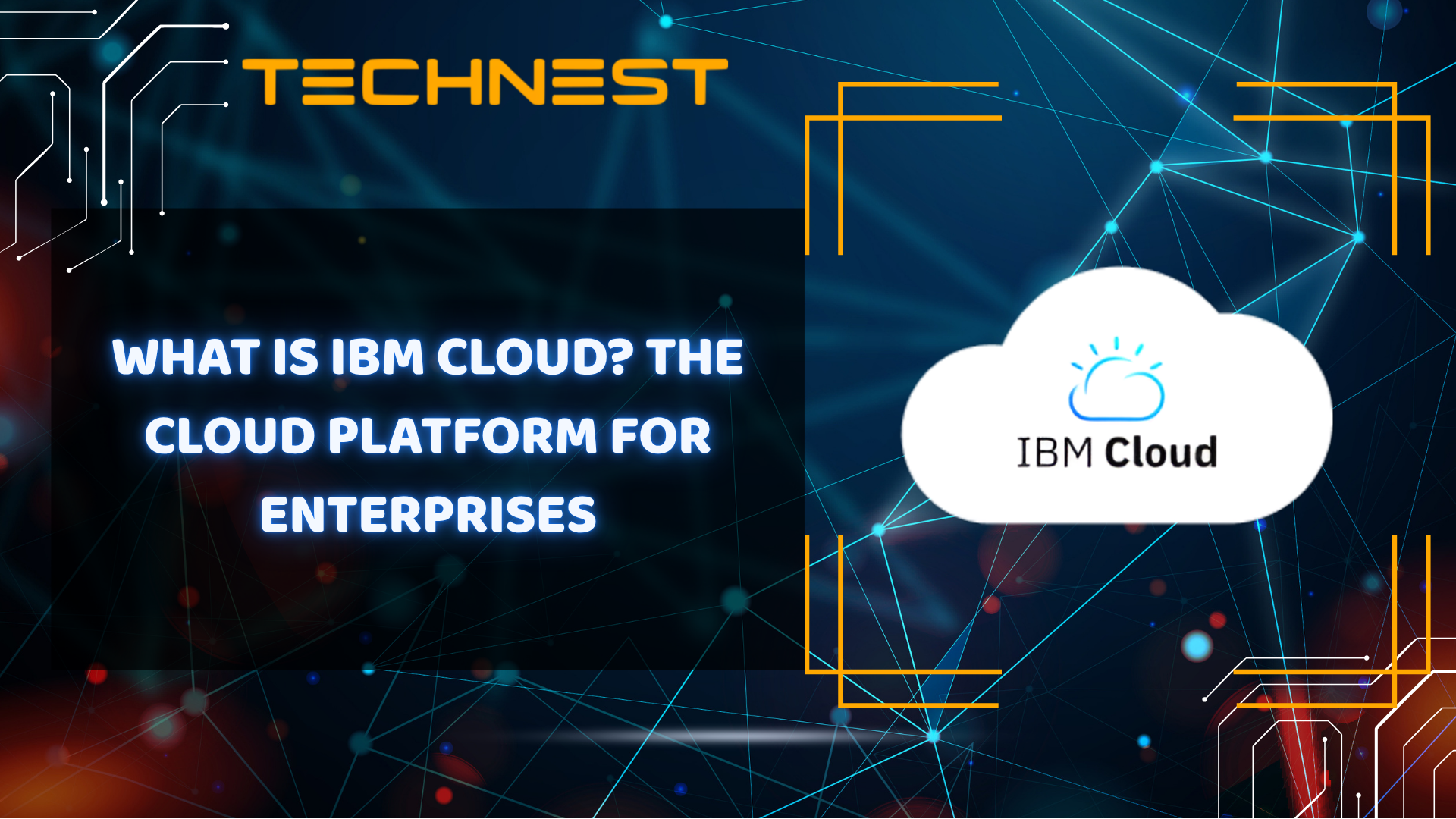 TECHNEST

WHAT IS IBM CLOUD? THE CLOUD PLATFORM FOR ENTERPRISES

IBM Cloud